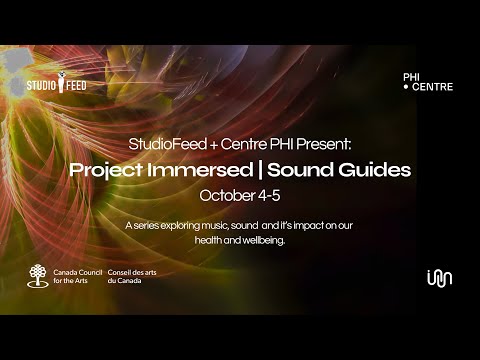 STUDIO FEED

PHI
• CENTRE

StudioFeed + Centre PHI Present:

Project Immersed | Sound Guides

October 4-5

A series exploring music, sound and it's impact on our health and wellbeing.

Canada Council for the Arts

Conseil des arts du Canada